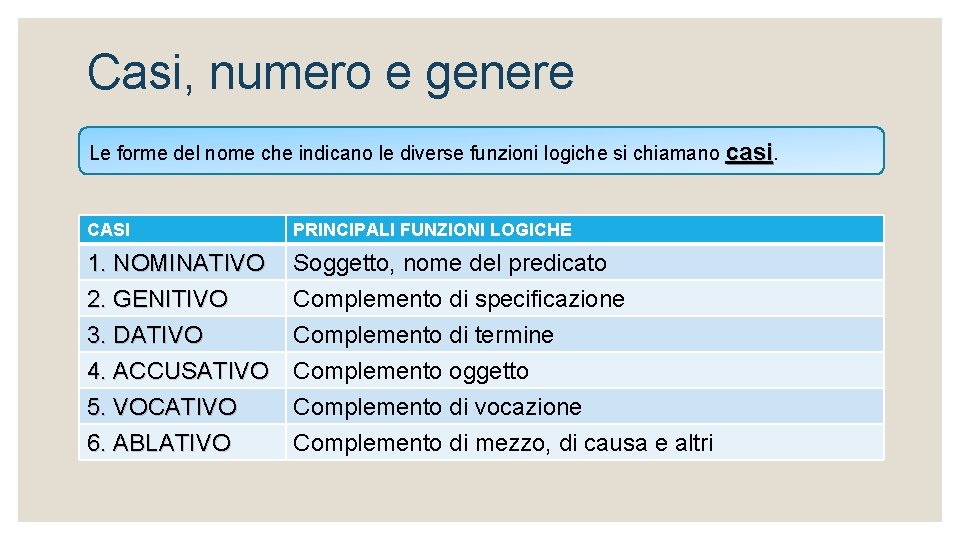 Casi, numero e genere

Le forme del nome che indicano le diverse funzioni logiche si chiamano casi.

| CASI | PRINCIPALI FUNZIONI LOGICHE |
|---|---|
| 1. NOMINATIVO | Soggetto, nome del predicato |
| 2. GENITIVO | Complemento di specificazione |
| 3. DATIVO | Complemento di termine |
| 4. ACCUSATIVO | Complemento oggetto |
| 5. VOCATIVO | Complemento di vocazione |
| 6. ABLATIVO | Complemento di mezzo, di causa e altri |